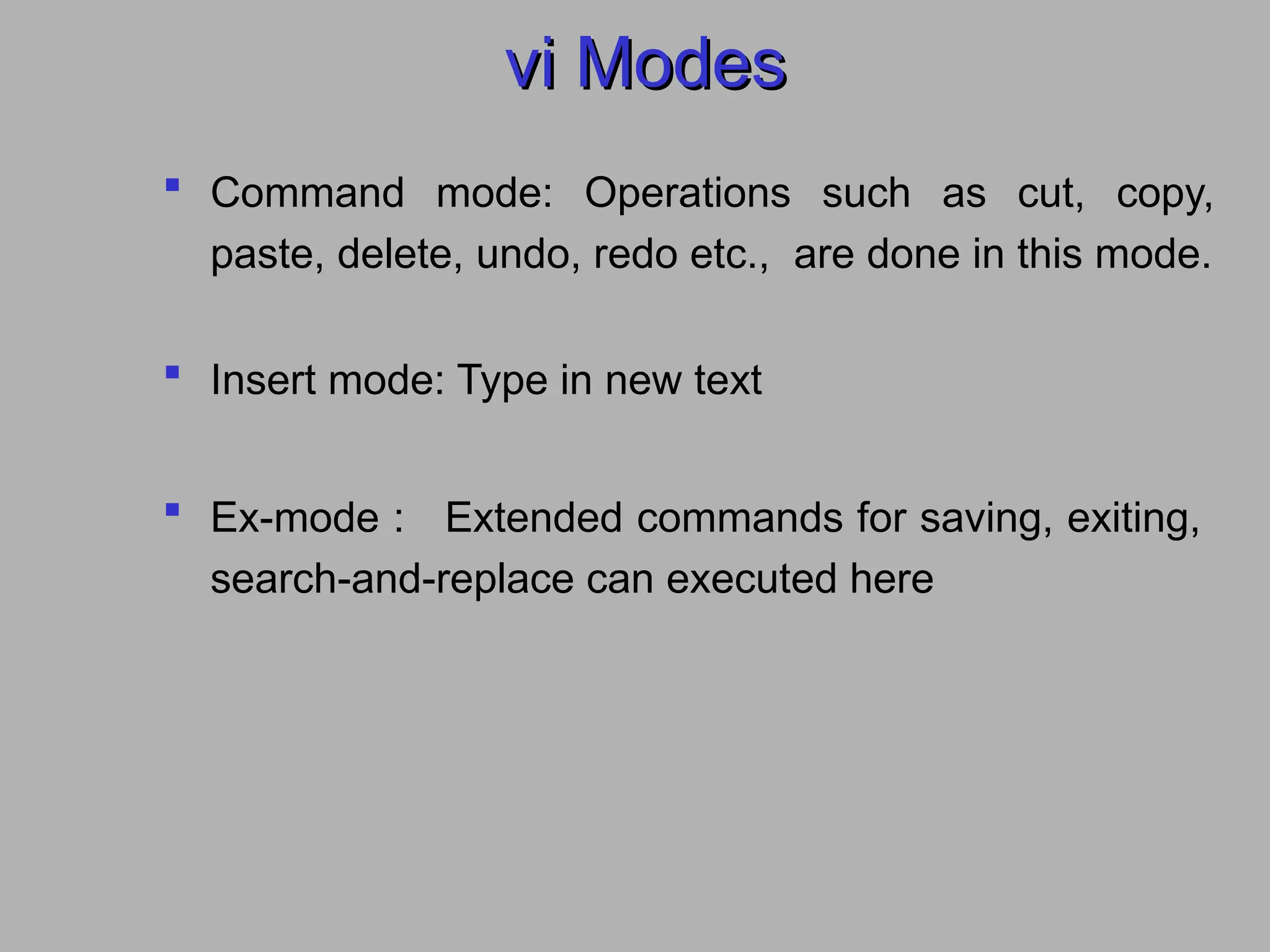 vi Modes

▪ Command mode: Operations such as cut, copy, paste, delete, undo, redo etc., are done in this mode.

▪ Insert mode: Type in new text

▪ Ex-mode : Extended commands for saving, exiting, search-and-replace can executed here